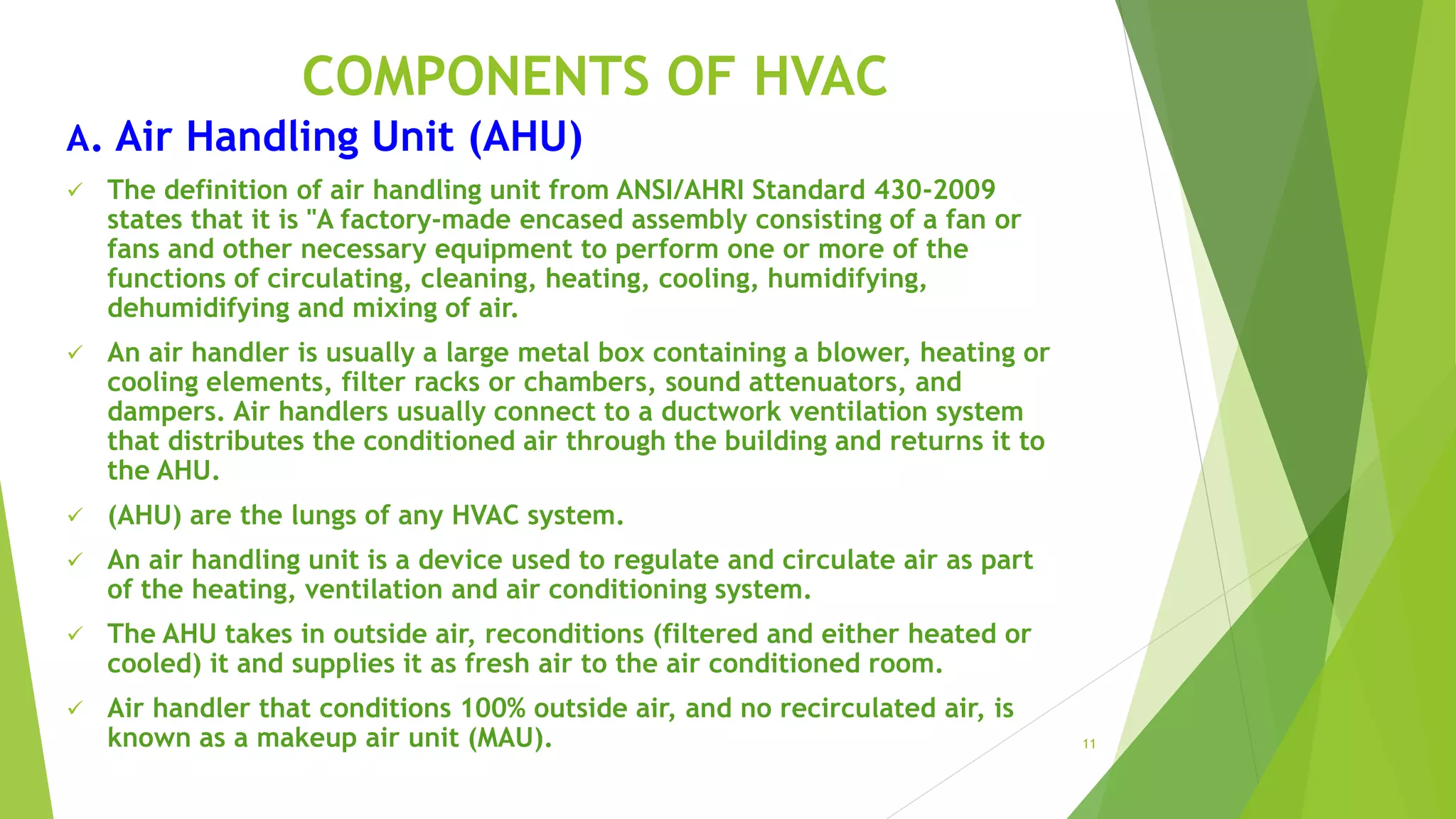 COMPONENTS OF HVAC

A. Air Handling Unit (AHU)

✓ The definition of air handling unit from ANSI/AHRI Standard 430-2009 states that it is "A factory-made encased assembly consisting of a fan or fans and other necessary equipment to perform one or more of the functions of circulating, cleaning, heating, cooling, humidifying, dehumidifying and mixing of air.

✓ An air handler is usually a large metal box containing a blower, heating or cooling elements, filter racks or chambers, sound attenuators, and dampers. Air handlers usually connect to a ductwork ventilation system that distributes the conditioned air through the building and returns it to the AHU.

✓ (AHU) are the lungs of any HVAC system.

✓ An air handling unit is a device used to regulate and circulate air as part of the heating, ventilation and air conditioning system.

✓ The AHU takes in outside air, reconditions (filtered and either heated or cooled) it and supplies it as fresh air to the air conditioned room.

✓ Air handler that conditions 100% outside air, and no recirculated air, is known as a makeup air unit (MAU).

11